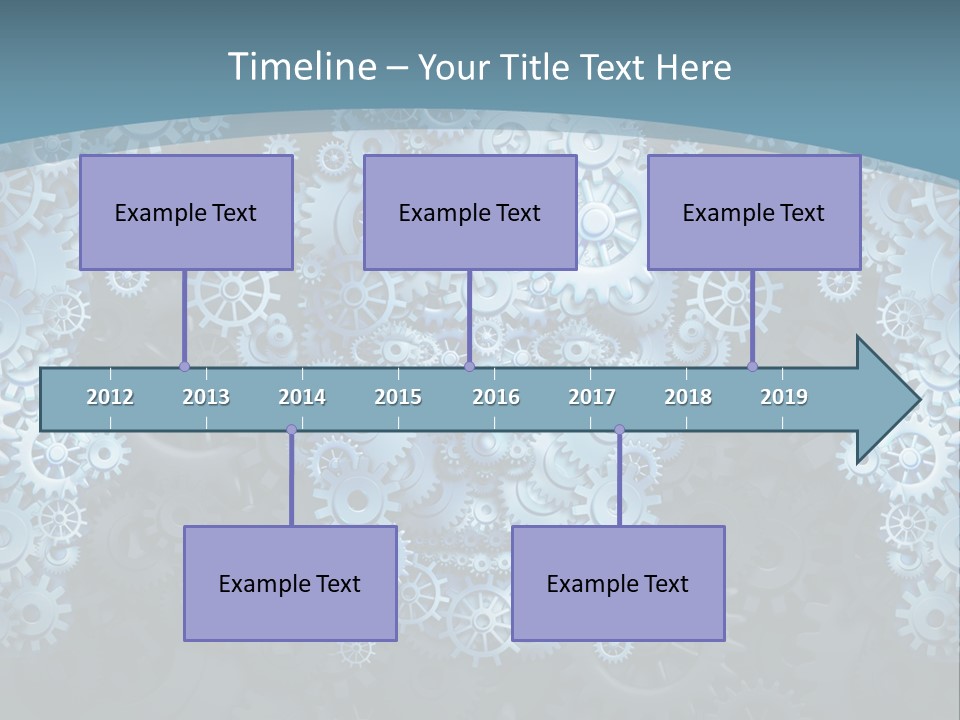 Timeline – Your Title Text Here

Example Text

Example Text

Example Text

2012 2013 2014 2015 2016 2017 2018 2019

Example Text

Example Text